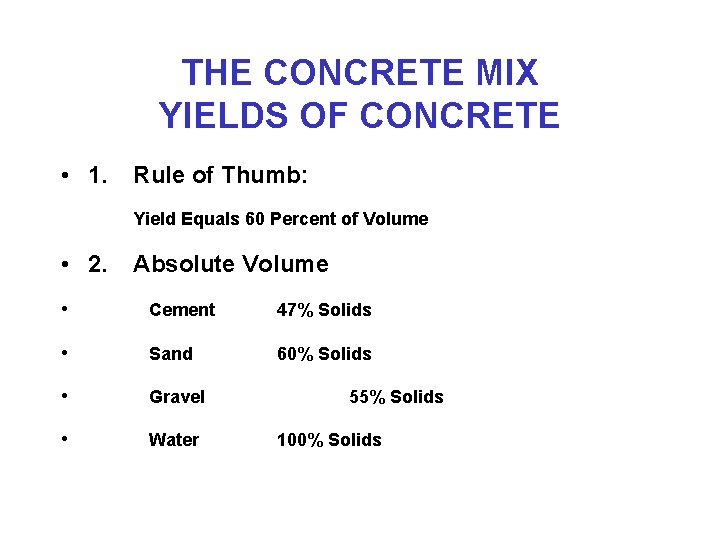 THE CONCRETE MIX
YIELDS OF CONCRETE

• 1. Rule of Thumb:

Yield Equals 60 Percent of Volume

• 2. Absolute Volume

• Cement 47% Solids

• Sand 60% Solids

• Gravel 55% Solids

• Water 100% Solids